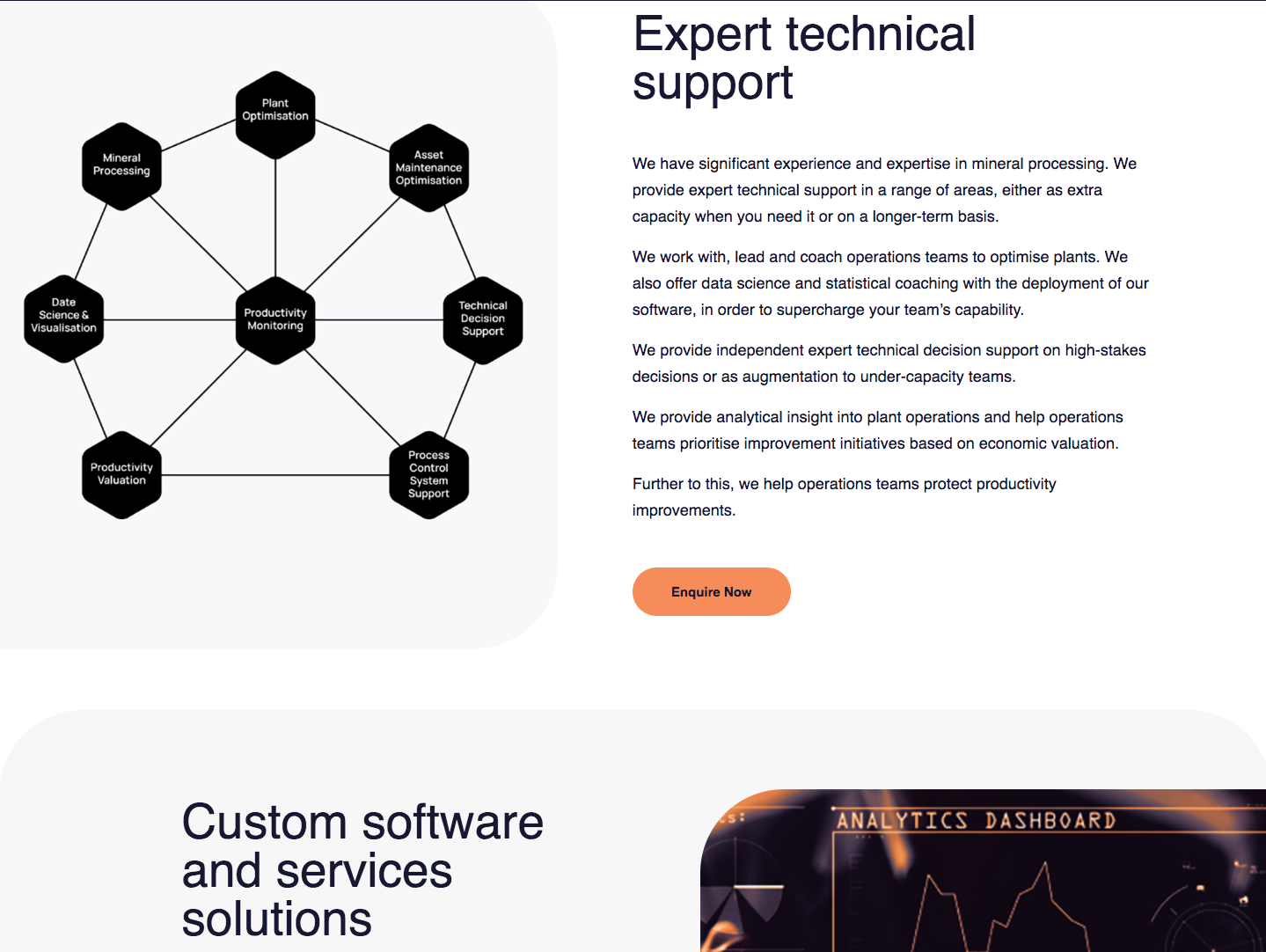 Plant Optimisation

Mineral Processing

Asset Maintenance Optimisation

Date Science & Visualisation

Productivity Monitoring

Technical Decision Support

Productivity Valuation

Process Control System Support

Expert technical support

We have significant experience and expertise in mineral processing. We provide expert technical support in a range of areas, either as extra capacity when you need it or on a longer-term basis.

We work with, lead and coach operations teams to optimise plants. We also offer data science and statistical coaching with the deployment of our software, in order to supercharge your team's capability.

We provide independent expert technical decision support on high-stakes decisions or as augmentation to under-capacity teams.

We provide analytical insight into plant operations and help operations teams prioritise improvement initiatives based on economic valuation.

Further to this, we help operations teams protect productivity improvements.

Enquire Now

Custom software and services solutions

ANALYTICS DASHBOARD